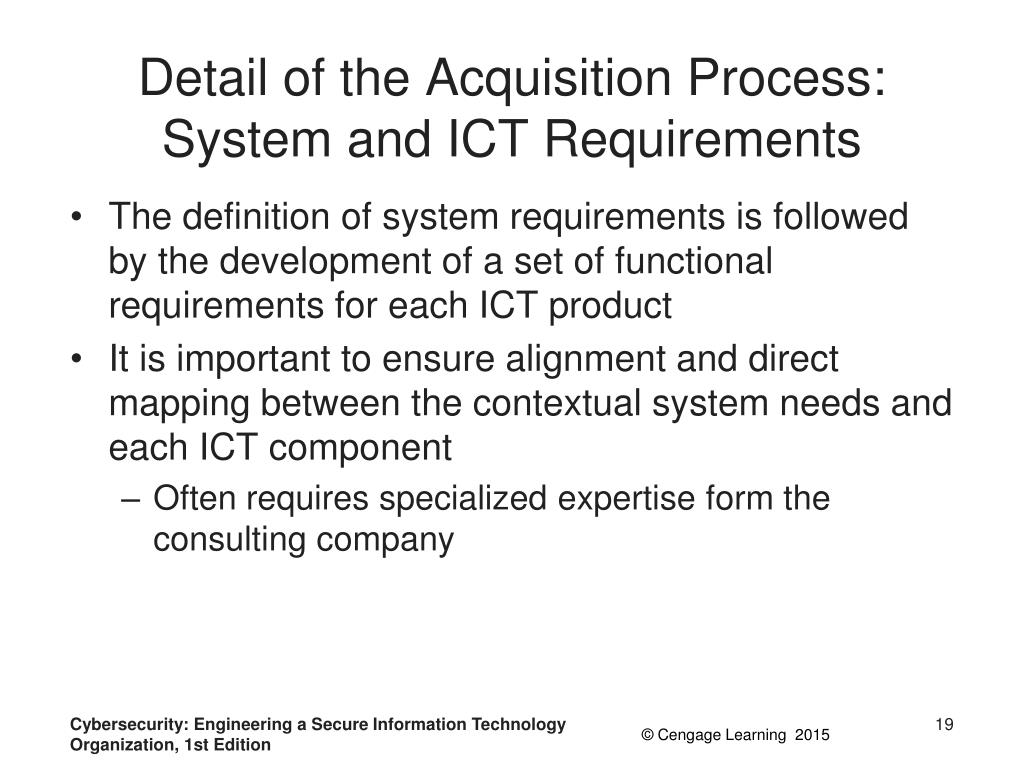 Detail of the Acquisition Process: System and ICT Requirements

• The definition of system requirements is followed by the development of a set of functional requirements for each ICT product

• It is important to ensure alignment and direct mapping between the contextual system needs and each ICT component

– Often requires specialized expertise form the consulting company

Cybersecurity: Engineering a Secure Information Technology Organization, 1st Edition

© Cengage Learning 2015

19